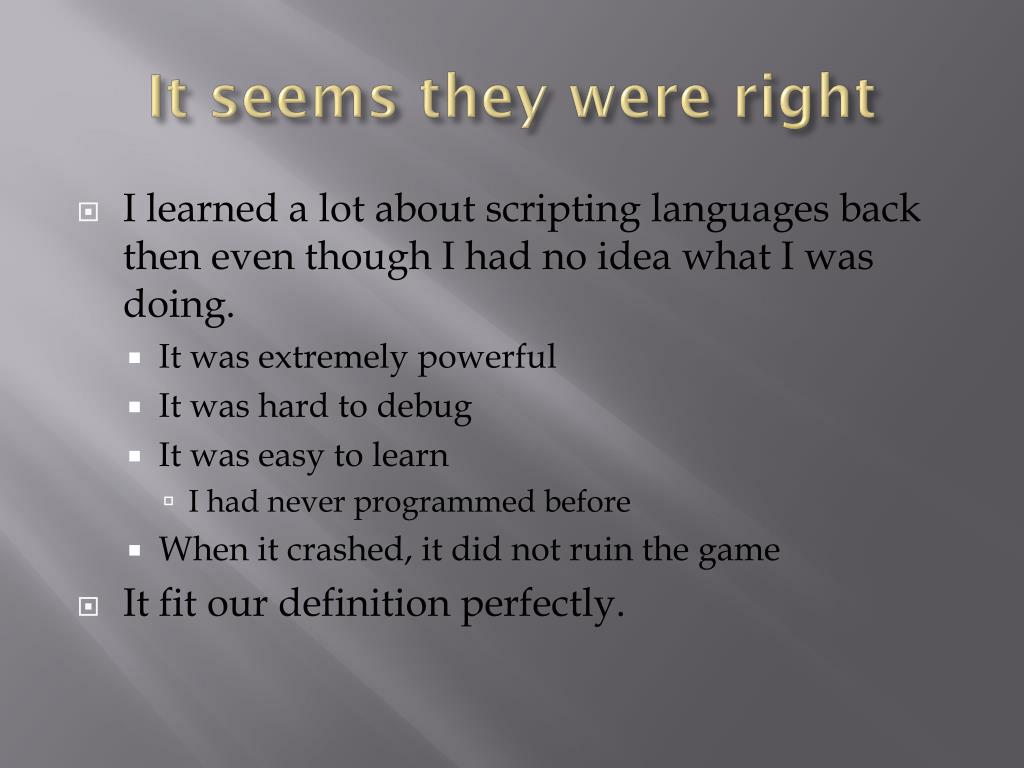 It seems they were right

I learned a lot about scripting languages back then even though I had no idea what I was doing.

It was extremely powerful

It was hard to debug

It was easy to learn

I had never programmed before

When it crashed, it did not ruin the game

It fit our definition perfectly.